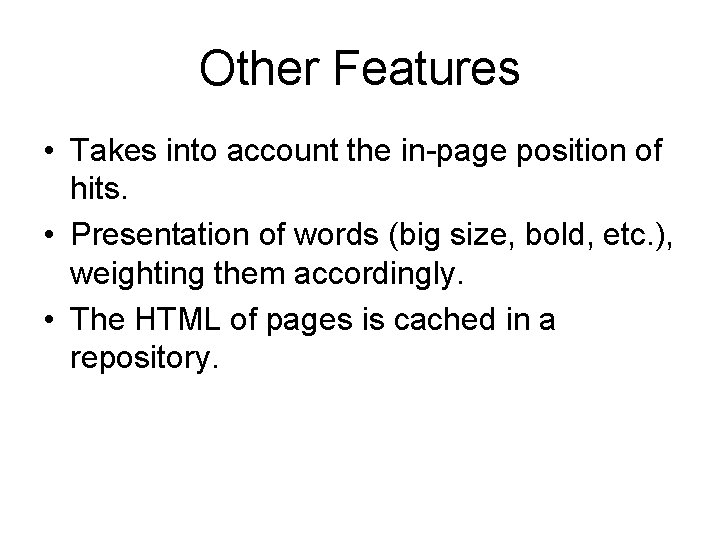 Other Features

• Takes into account the in-page position of hits.

• Presentation of words (big size, bold, etc.), weighting them accordingly.

• The HTML of pages is cached in a repository.